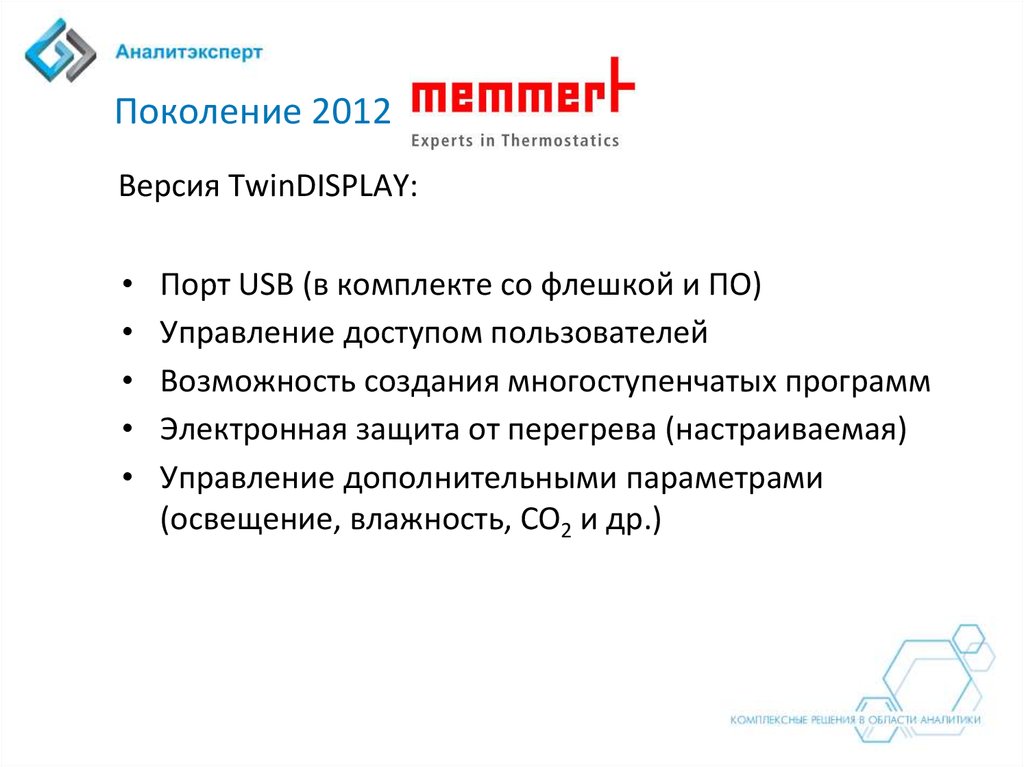 Аналитэксперт

Поколение 2012

memmert
Experts in Thermostatics

Версия TwinDISPLAY:

• Порт USB (в комплекте со флешкой и ПО)
• Управление доступом пользователей
• Возможность создания многоступенчатых программ
• Электронная защита от перегрева (настраиваемая)
• Управление дополнительными параметрами (освещение, влажность, $CO_2$ и др.)

КОМПЛЕКСНЫЕ РЕШЕНИЯ В ОБЛАСТИ АНАЛИТИКИ